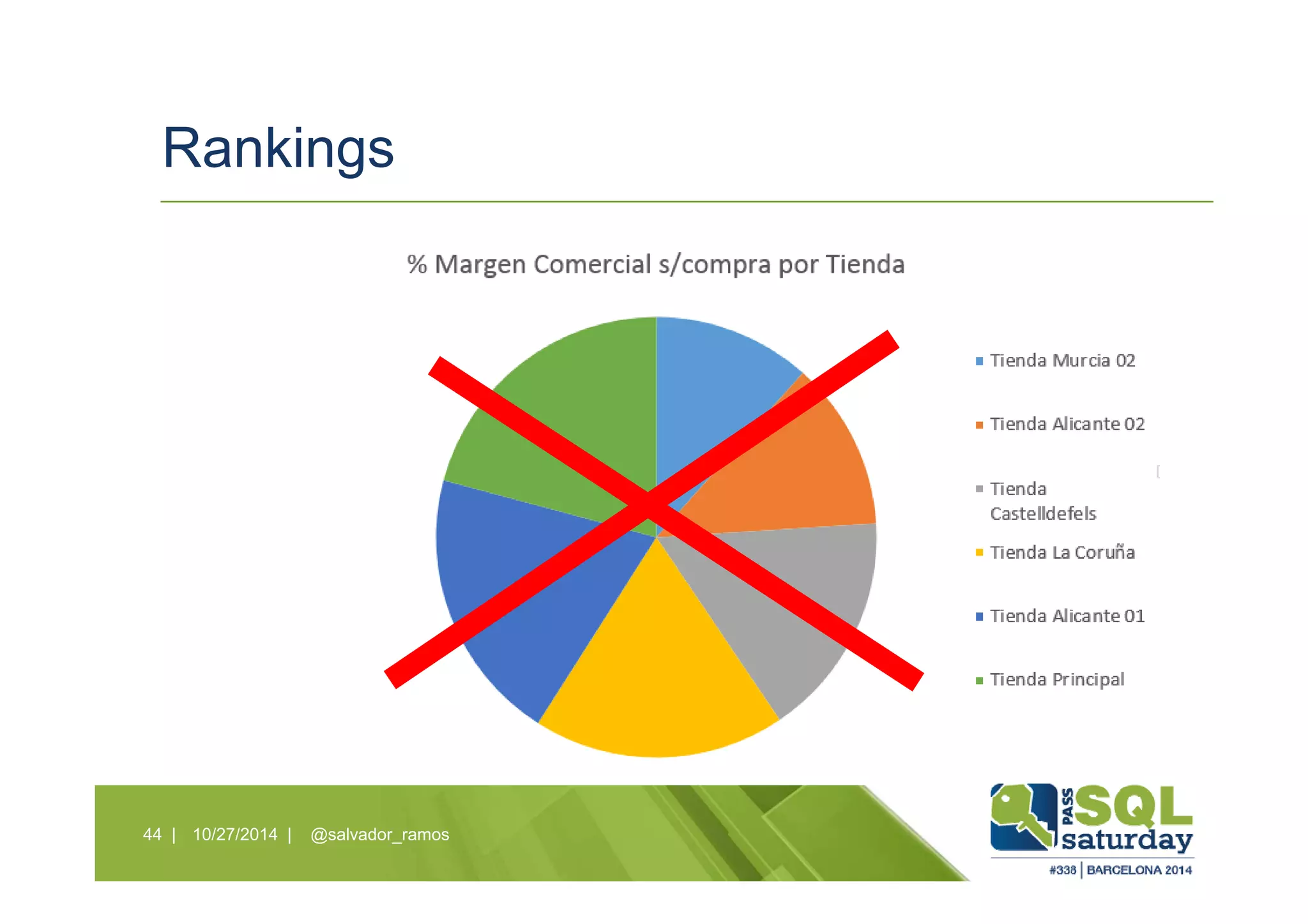 Rankings

% Margen Comercial s/compra por Tienda

Tienda Murcia 02
Tienda Alicante 02
Tienda Castelldefels
Tienda La Coruña
Tienda Alicante 01
Tienda Principal

44 | 10/27/2014 | @salvador_ramos

PASS SQL saturday
#338 | BARCELONA 2014